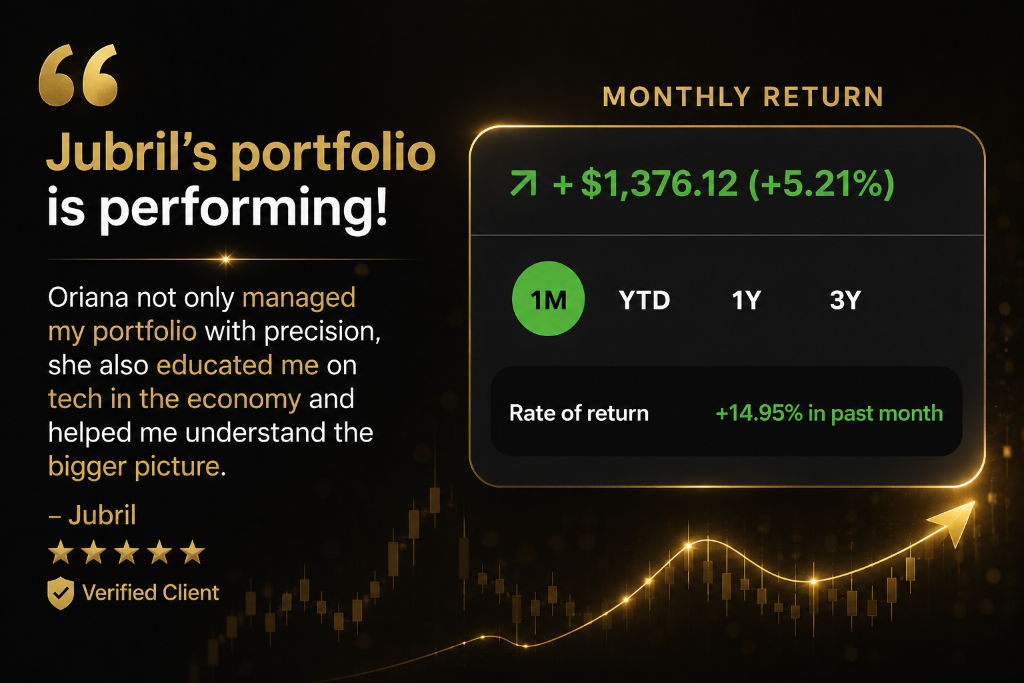 “

Jubril’s portfolio is performing!

Oriana not only managed my portfolio with precision, she also educated me on tech in the economy and helped me understand the bigger picture.

– Jubril

★★★★★

Verified Client

MONTHLY RETURN

↗ + $1,376.12 (+5.21%)

1M YTD 1Y 3Y

Rate of return +14.95% in past month